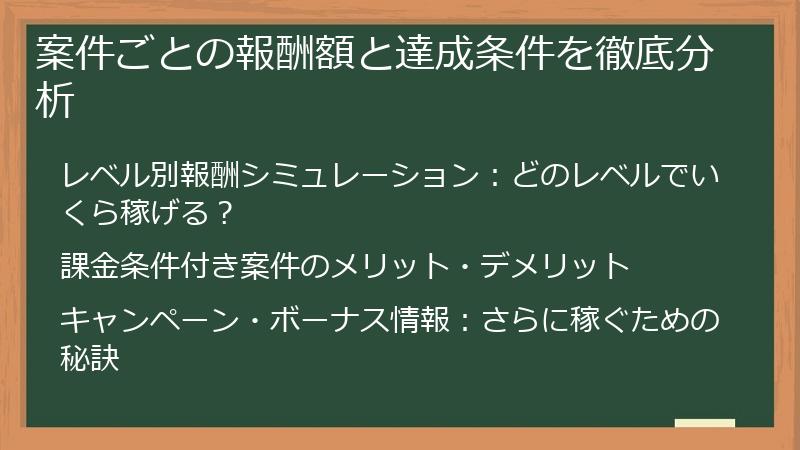 案件ごとの報酬額と達成条件を徹底分析

レベル別報酬シミュレーション：どのレベルでいくら稼げる？

課金条件付き案件のメリット・デメリット

キャンペーン・ボーナス情報：さらに稼ぐための秘訣